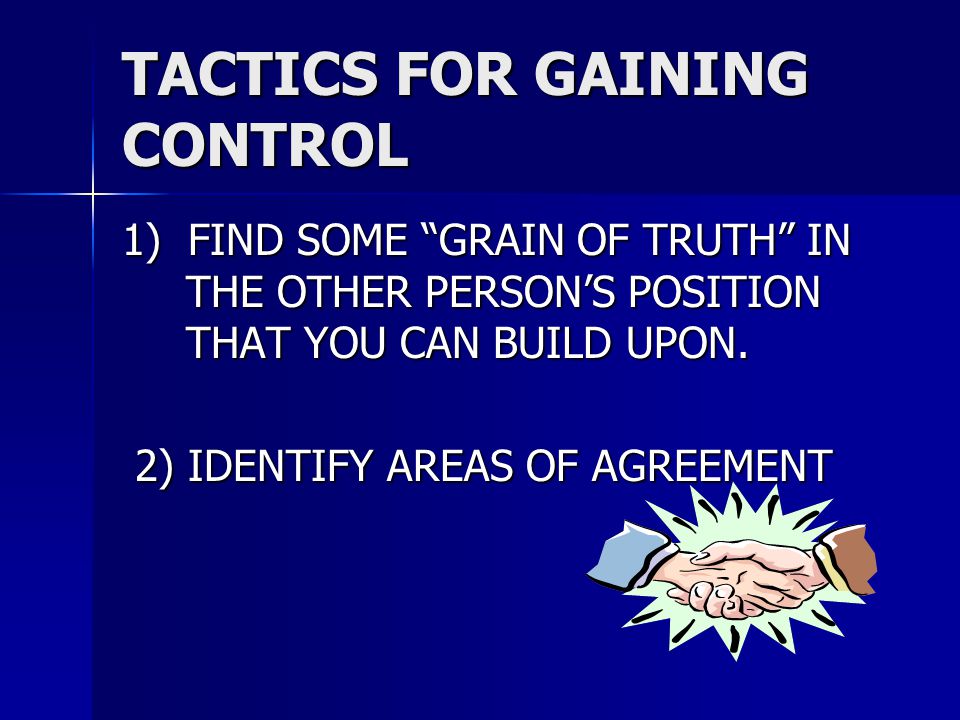 TACTICS FOR GAINING CONTROL

1) FIND SOME “GRAIN OF TRUTH” IN THE OTHER PERSON’S POSITION THAT YOU CAN BUILD UPON.

2) IDENTIFY AREAS OF AGREEMENT